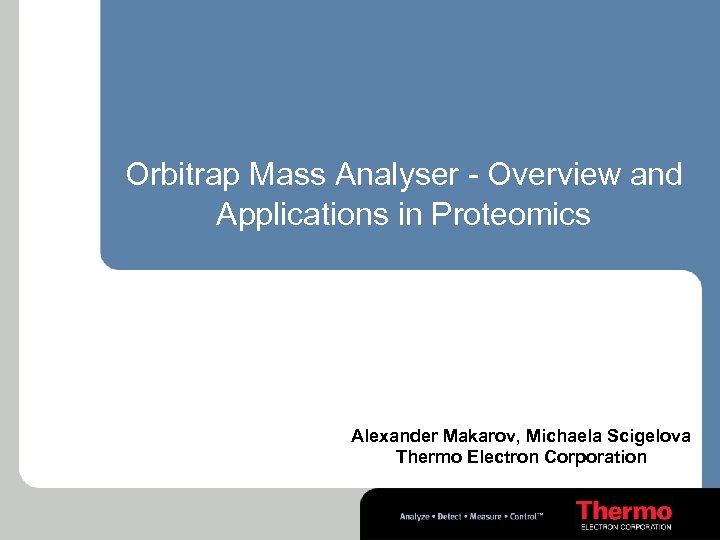 Orbitrap Mass Analyser - Overview and Applications in Proteomics

Alexander Makarov, Michaela Scigelova
Thermo Electron Corporation

Analyze • Detect • Measure • Control™

Thermo
ELECTRON CORPORATION